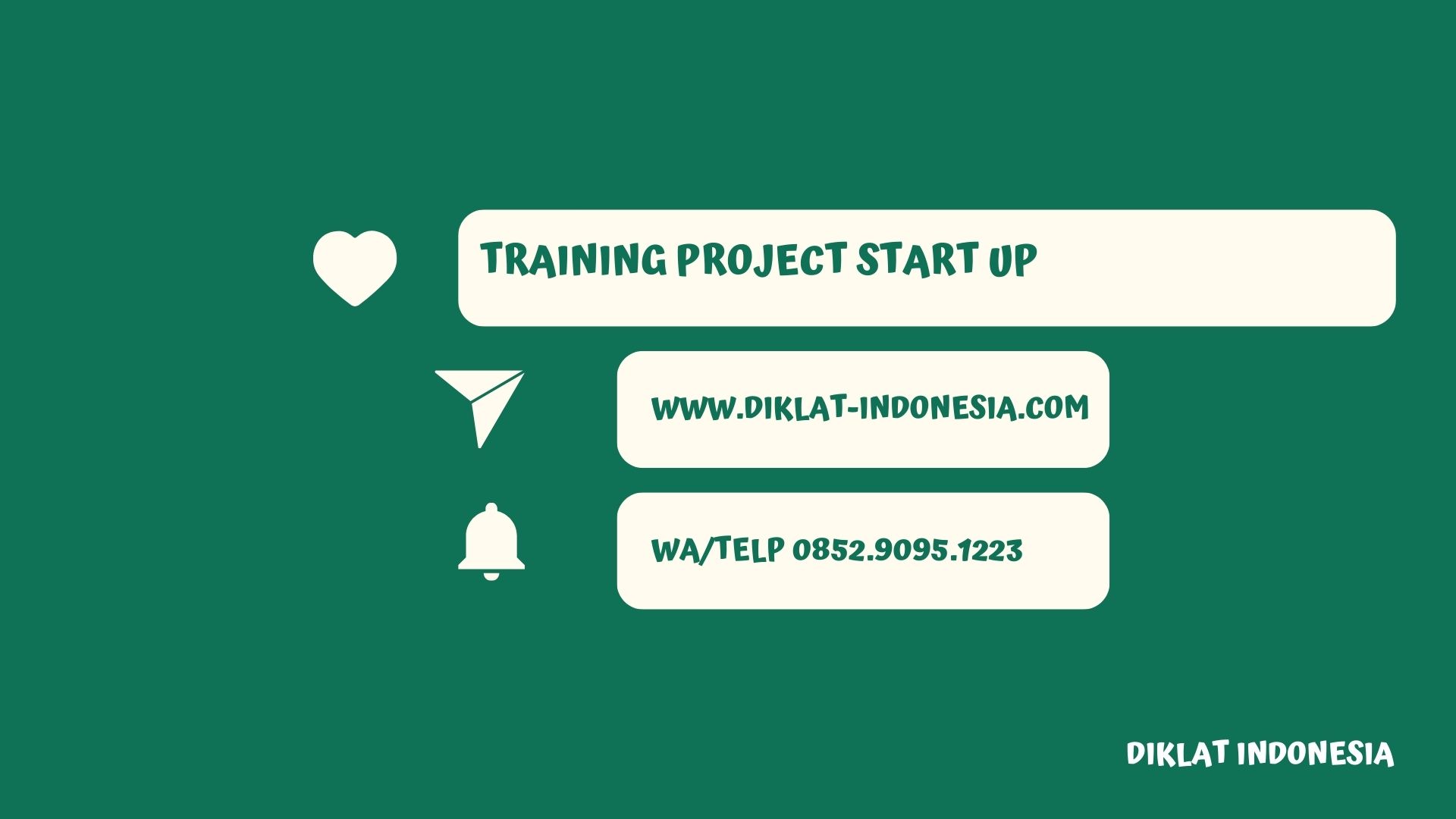 TRAINING PROJECT START UP

WWW.DIKLAT-INDONESIA.COM

WA/TELP 0852.9095.1223

DIKLAT INDONESIA